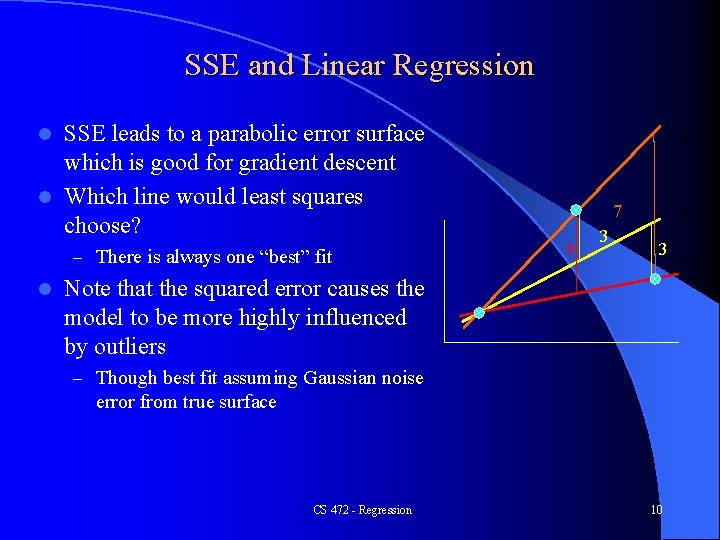 SSE and Linear Regression

- SSE leads to a parabolic error surface which is good for gradient descent
- Which line would least squares choose?
  – There is always one “best” fit
- Note that the squared error causes the model to be more highly influenced by outliers
  – Though best fit assuming Gaussian noise error from true surface

7
3
5
3

CS 472 - Regression

10